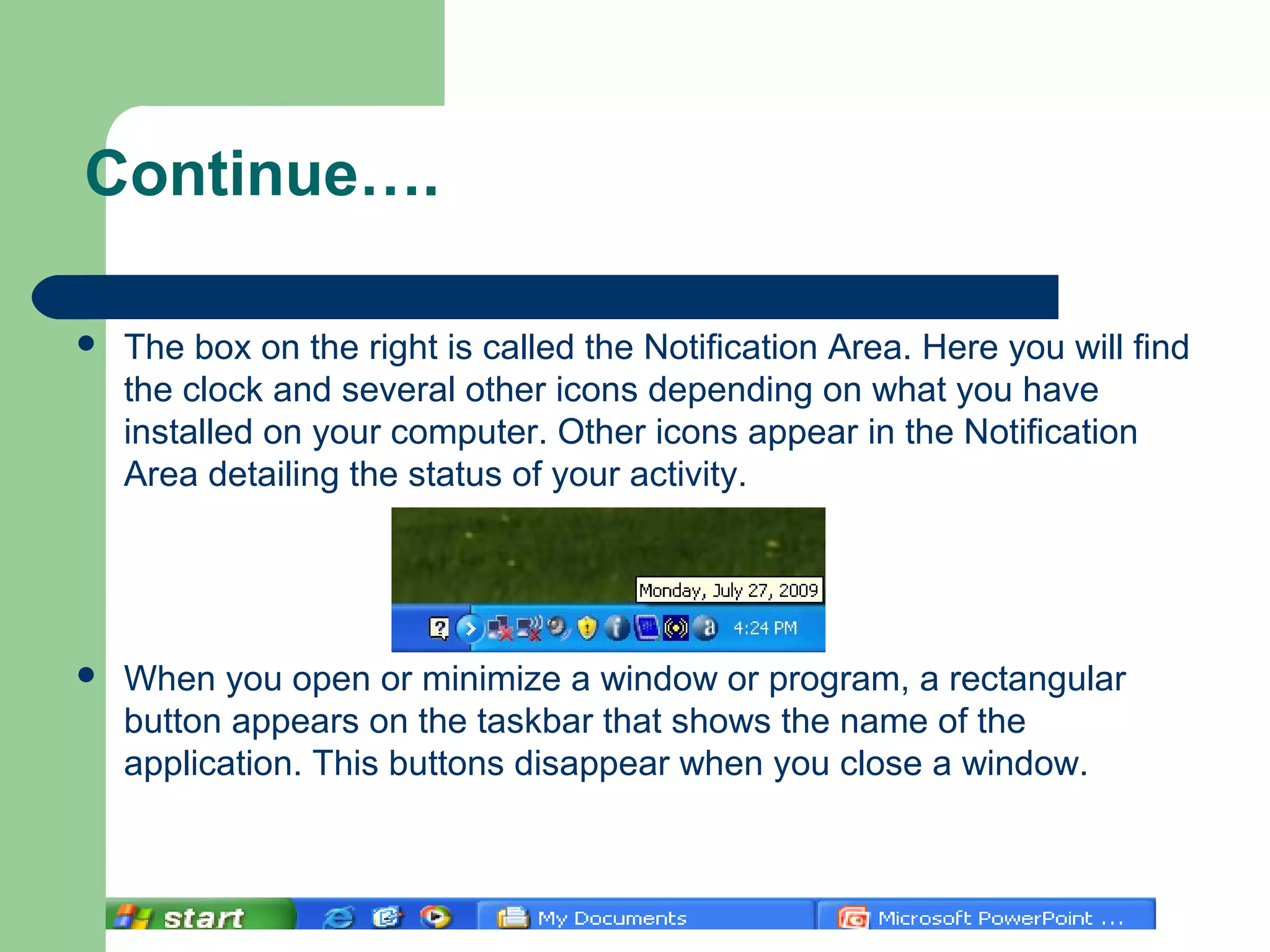 Continue….

- The box on the right is called the Notification Area. Here you will find the clock and several other icons depending on what you have installed on your computer. Other icons appear in the Notification Area detailing the status of your activity.

Monday, July 27, 2009
4:24 PM

- When you open or minimize a window or program, a rectangular button appears on the taskbar that shows the name of the application. This buttons disappear when you close a window.

start
My Documents
Microsoft PowerPoint ...